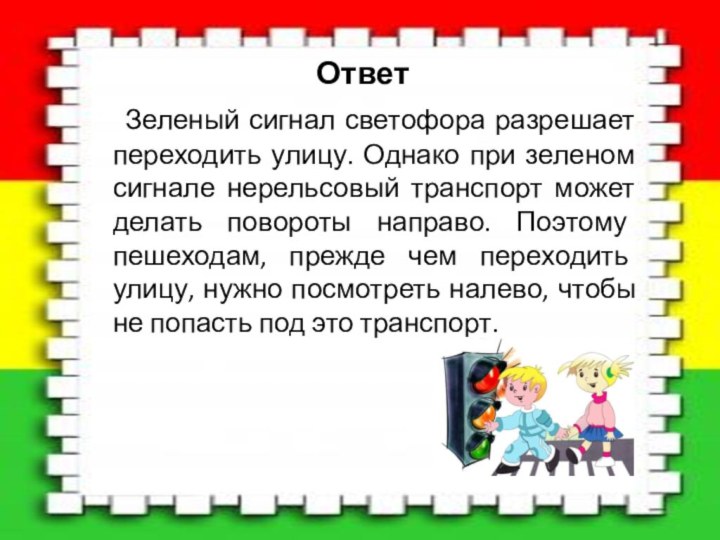 Ответ

Зеленый сигнал светофора разрешает переходить улицу. Однако при зеленом сигнале нерельсовый транспорт может делать повороты направо. Поэтому пешеходам, прежде чем переходить улицу, нужно посмотреть налево, чтобы не попасть под это транспорт.